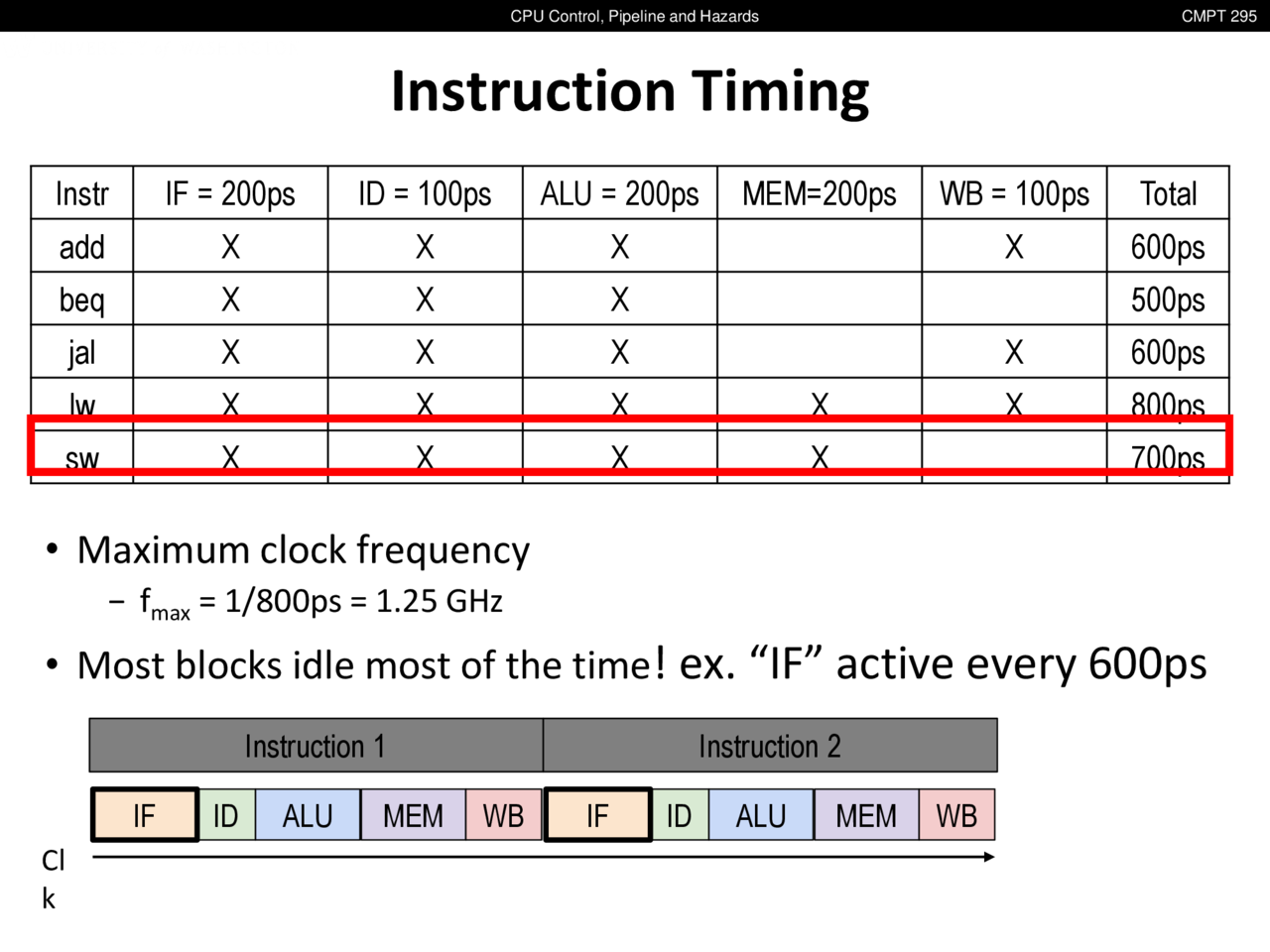 CPU Control, Pipeline and Hazards CMPT 295

Instruction Timing

| Instr | IF = 200ps | ID = 100ps | ALU = 200ps | MEM=200ps | WB = 100ps | Total |
|---|---|---|---|---|---|---|
| add | X | X | X | | X | 600ps |
| beq | X | X | X | | | 500ps |
| jal | X | X | X | | X | 600ps |
| lw | X | X | X | X | X | 800ps |
| sw | X | X | X | X | | 700ps |

• Maximum clock frequency
– $f_{max}$ = 1/800ps = 1.25 GHz

• Most blocks idle most of the time! ex. “IF” active every 600ps

Instruction 1 Instruction 2

IF ID ALU MEM WB IF ID ALU MEM WB

Cl
k